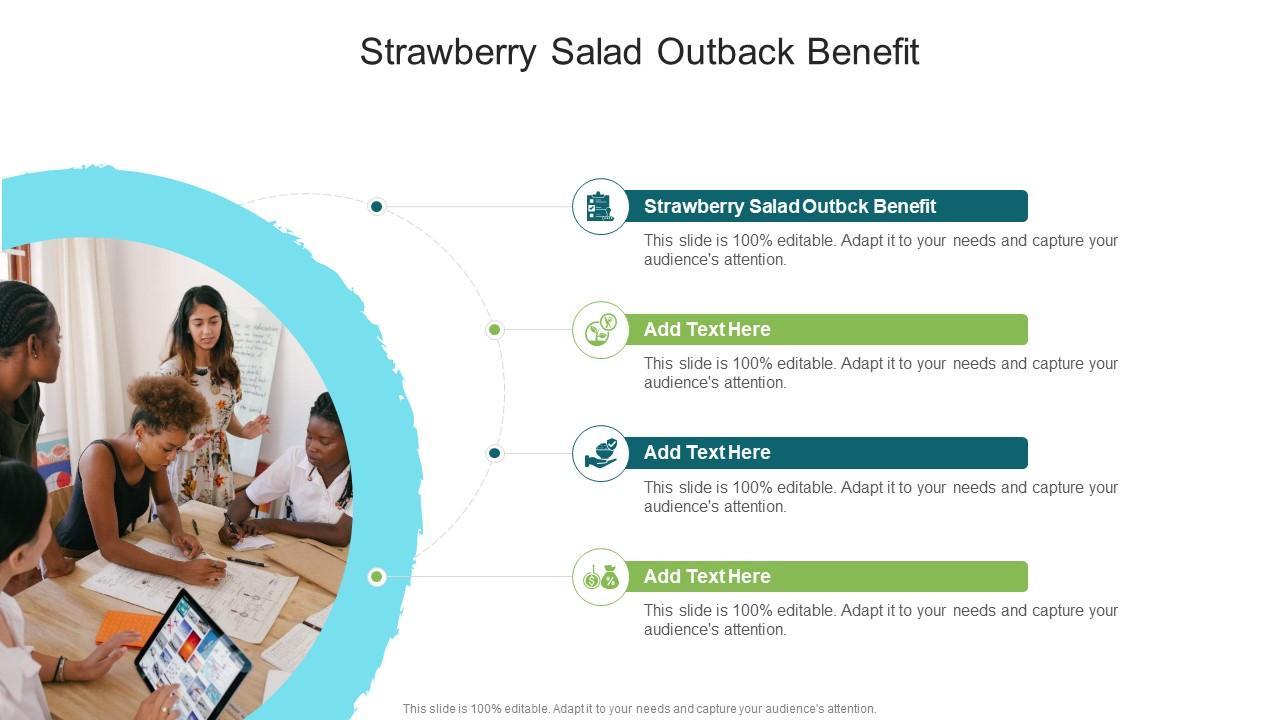 Strawberry Salad Outback Benefit

Strawberry Salad Outbck Benefit

This slide is 100% editable. Adapt it to your needs and capture your audience's attention.

Add Text Here

This slide is 100% editable. Adapt it to your needs and capture your audience's attention.

Add Text Here

This slide is 100% editable. Adapt it to your needs and capture your audience's attention.

Add Text Here

This slide is 100% editable. Adapt it to your needs and capture your audience's attention.

This slide is 100% editable. Adapt it to your needs and capture your audience's attention.